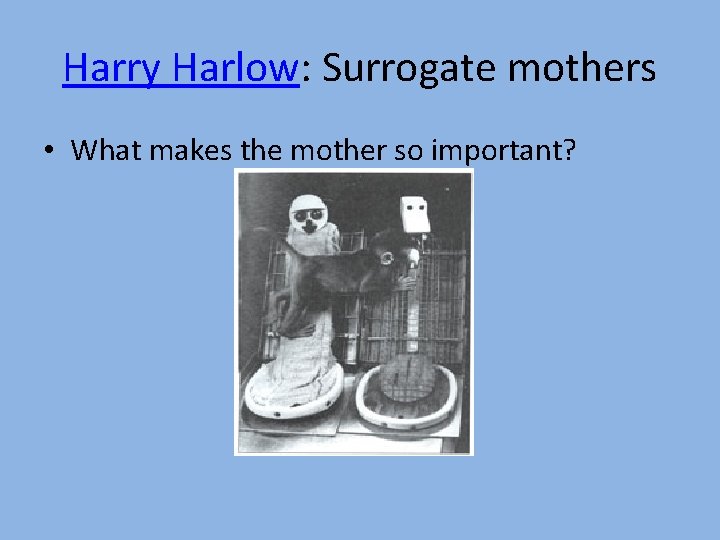 Harry Harlow: Surrogate mothers

• What makes the mother so important?